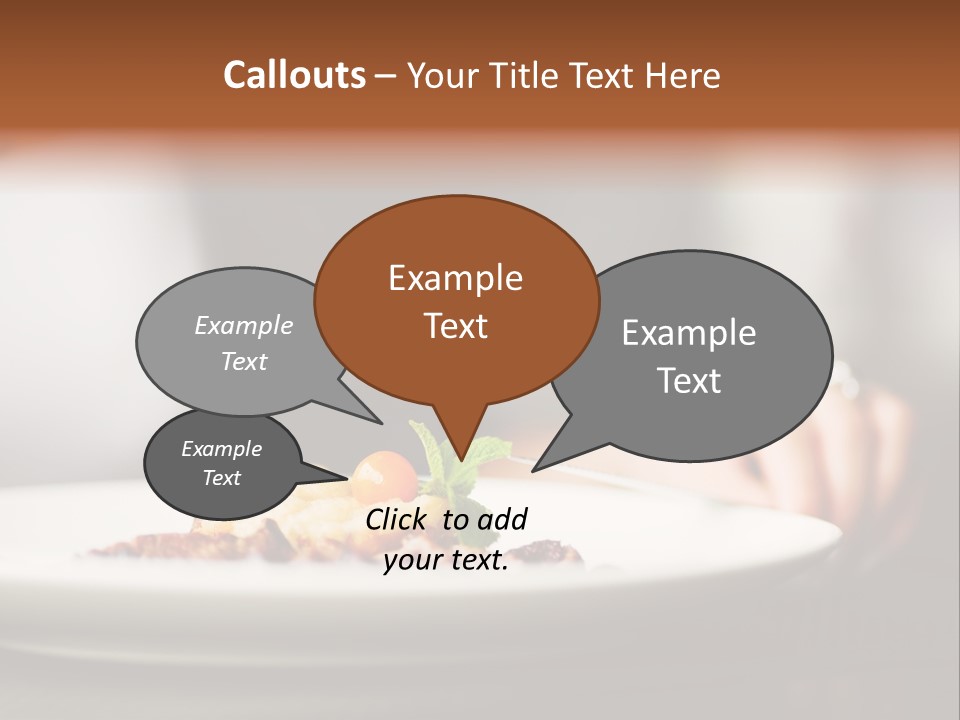 Callouts – Your Title Text Here

Example Text

Example Text

Example Text

Example Text

Click to add your text.